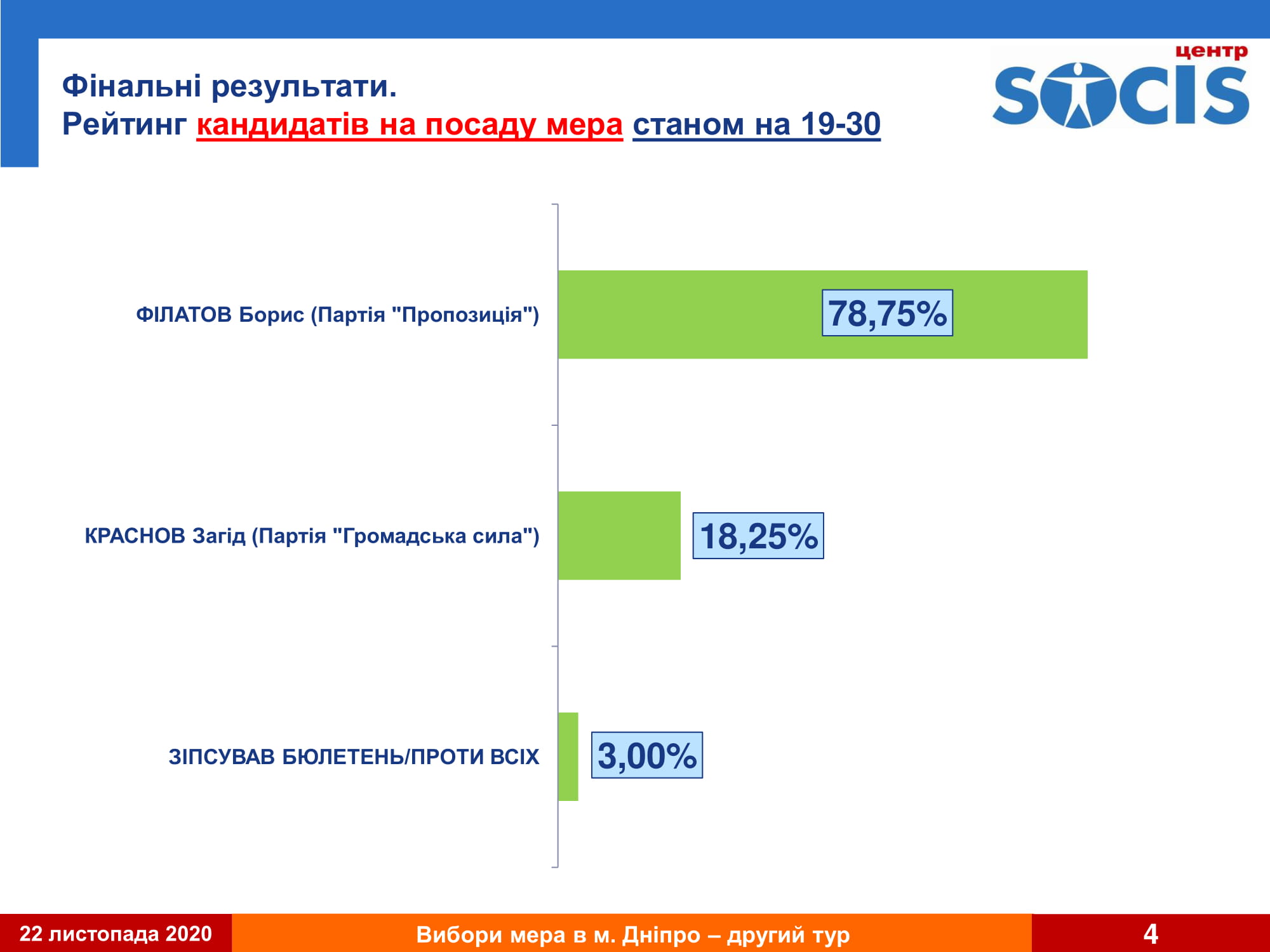 Фінальні результати.
Рейтинг кандидатів на посаду мера станом на 19-30

центр
SOCIS

ФІЛАТОВ Борис (Партія "Пропозиція")
78,75%

КРАСНОВ Загід (Партія "Громадська сила")
18,25%

ЗІПСУВАВ БЮЛЕТЕНЬ/ПРОТИ ВСІХ
3,00%

22 листопада 2020
Вибори мера в м. Дніпро – другий тур
4